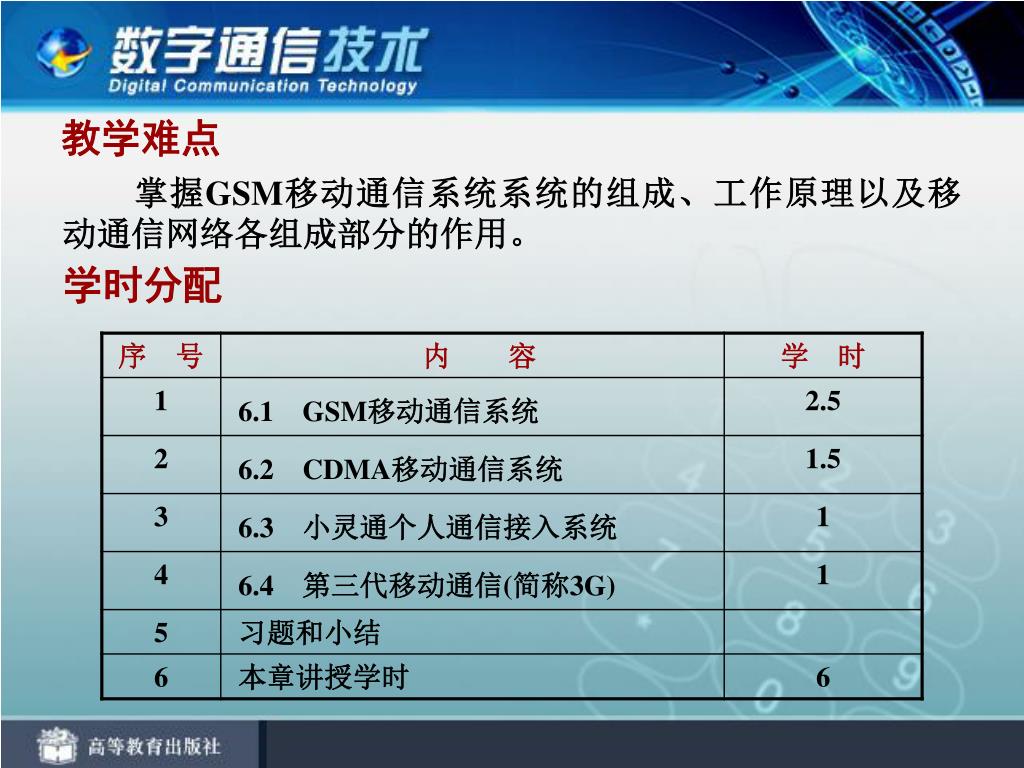 数字通信技术
Digital Communication Technology

教学难点

掌握GSM移动通信系统系统的组成、工作原理以及移动通信网络各组成部分的作用。

学时分配

| 序　号 | 内　　容 | 学　时 |
|---|---|---|
| 1 | 6.1　GSM移动通信系统 | 2.5 |
| 2 | 6.2　CDMA移动通信系统 | 1.5 |
| 3 | 6.3　小灵通个人通信接入系统 | 1 |
| 4 | 6.4　第三代移动通信(简称3G) | 1 |
| 5 | 习题和小结 | |
| 6 | 本章讲授学时 | 6 |

高等教育出版社